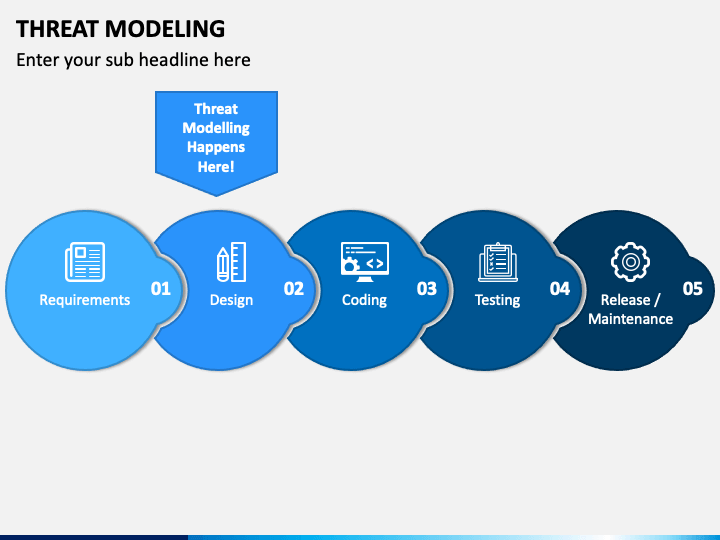 THREAT MODELING

Enter your sub headline here

Threat Modelling Happens Here!

Requirements 01

Design 02

Coding 03

Testing 04

Release / Maintenance 05